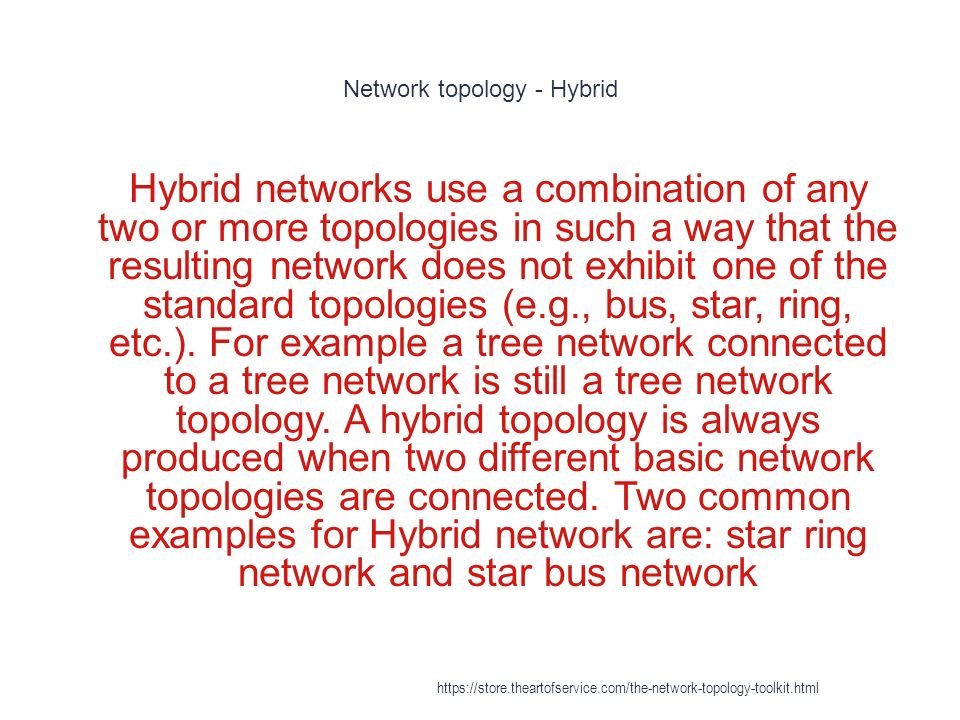 Network topology - Hybrid

Hybrid networks use a combination of any two or more topologies in such a way that the resulting network does not exhibit one of the standard topologies (e.g., bus, star, ring, etc.). For example a tree network connected to a tree network is still a tree network topology. A hybrid topology is always produced when two different basic network topologies are connected. Two common examples for Hybrid network are: star ring network and star bus network

https://store.theartofservice.com/the-network-topology-toolkit.html